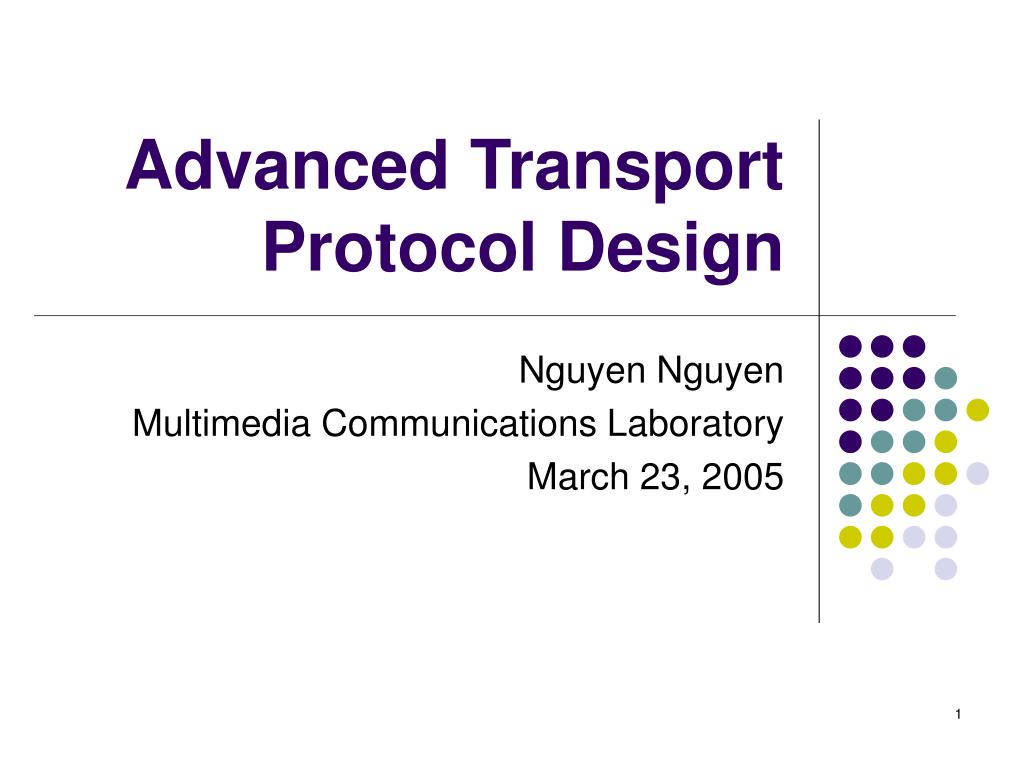 Advanced Transport Protocol Design

Nguyen Nguyen
Multimedia Communications Laboratory
March 23, 2005

1